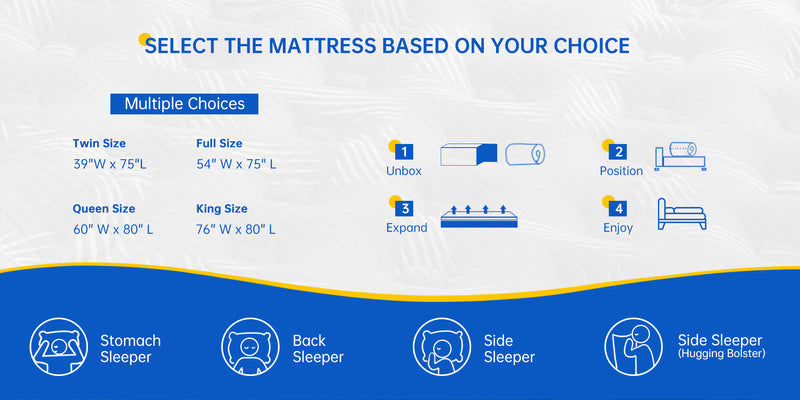 SELECT THE MATTRESS BASED ON YOUR CHOICE

Multiple Choices

Twin Size
39"W x 75"L

Full Size
54" W x 75" L

Queen Size
60" W x 80" L

King Size
76" W x 80" L

1
Unbox

2
Position

3
Expand

4
Enjoy

Stomach Sleeper

Back Sleeper

Side Sleeper

Side Sleeper
(Hugging Bolster)